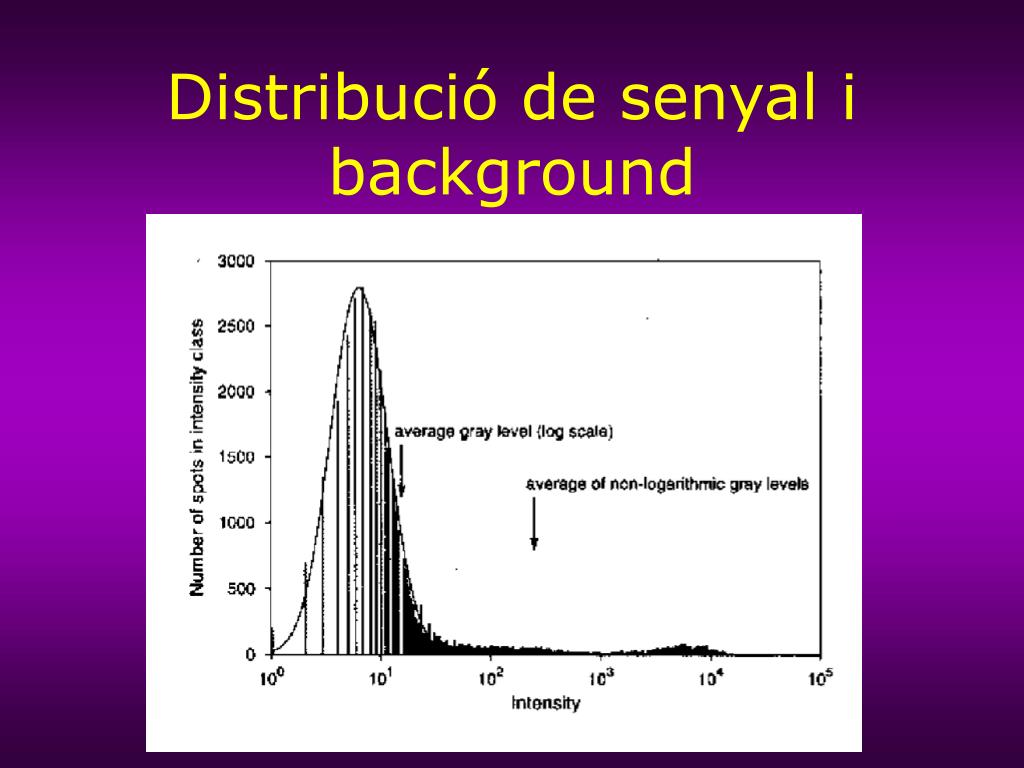 Distribució de senyal i background

Number of spots in intensity class

3000
2500
2000
1500
1000
500
0

average gray level (log scale)

average of non-logarithmic gray levels

$10^0$ $10^1$ $10^2$ $10^3$ $10^4$ $10^5$

Intensity